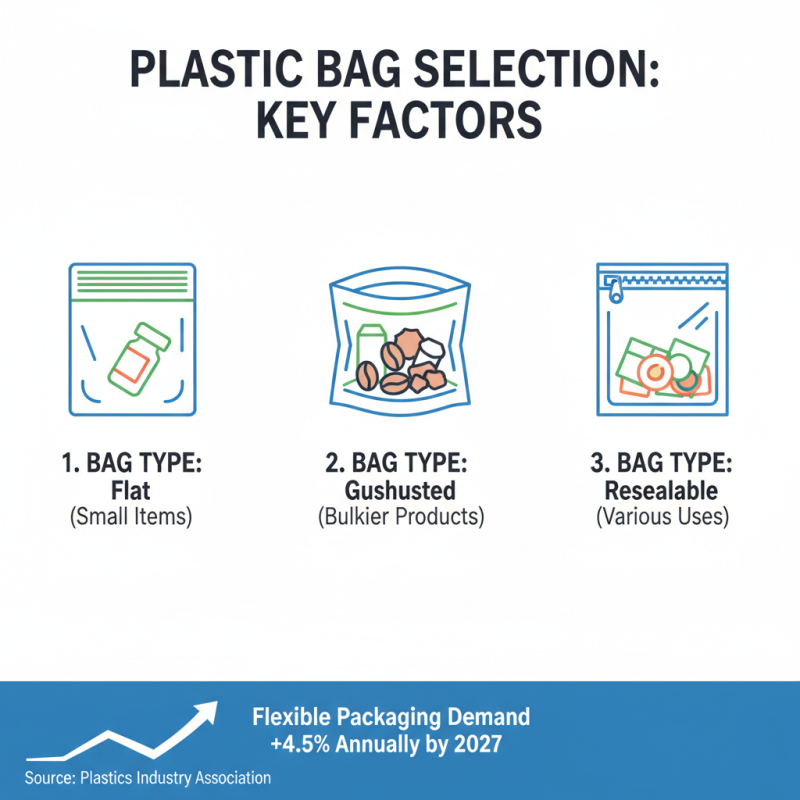 PLASTIC BAG SELECTION: KEY FACTORS

1. BAG TYPE:
Flat
(Small Items)

2. BAG TYPE:
Gushusted
(Bulkier Products)

3. BAG TYPE:
Resealable
(Various Uses)

Flexible Packaging Demand
+4.5% Annually by 2027

Source: Plastics Industry Association